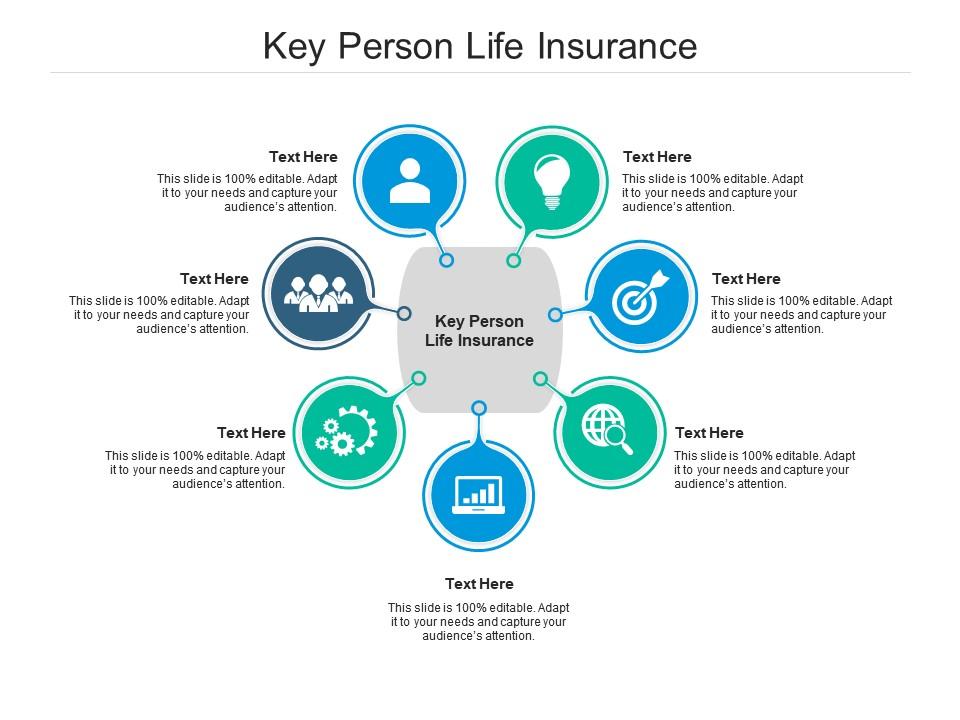 Key Person Life Insurance

Text Here
This slide is 100% editable. Adapt it to your needs and capture your audience's attention.

Text Here
This slide is 100% editable. Adapt it to your needs and capture your audience's attention.

Text Here
This slide is 100% editable. Adapt it to your needs and capture your audience's attention.

Key Person Life Insurance

Text Here
This slide is 100% editable. Adapt it to your needs and capture your audience's attention.

Text Here
This slide is 100% editable. Adapt it to your needs and capture your audience's attention.

Text Here
This slide is 100% editable. Adapt it to your needs and capture your audience's attention.

Text Here
This slide is 100% editable. Adapt it to your needs and capture your audience's attention.